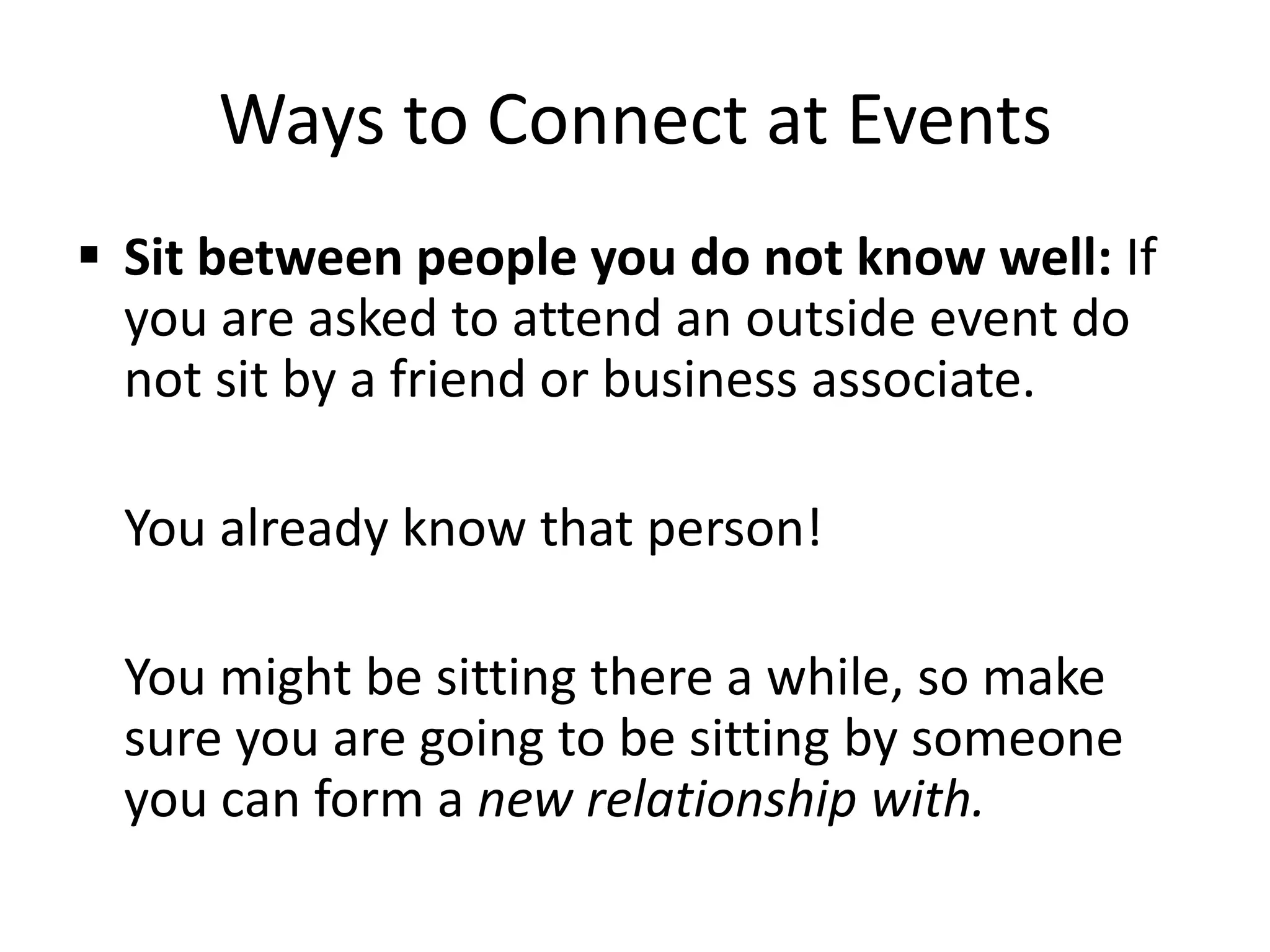 Ways to Connect at Events

▪ Sit between people you do not know well: If you are asked to attend an outside event do not sit by a friend or business associate.

You already know that person!

You might be sitting there a while, so make sure you are going to be sitting by someone you can form a new relationship with.